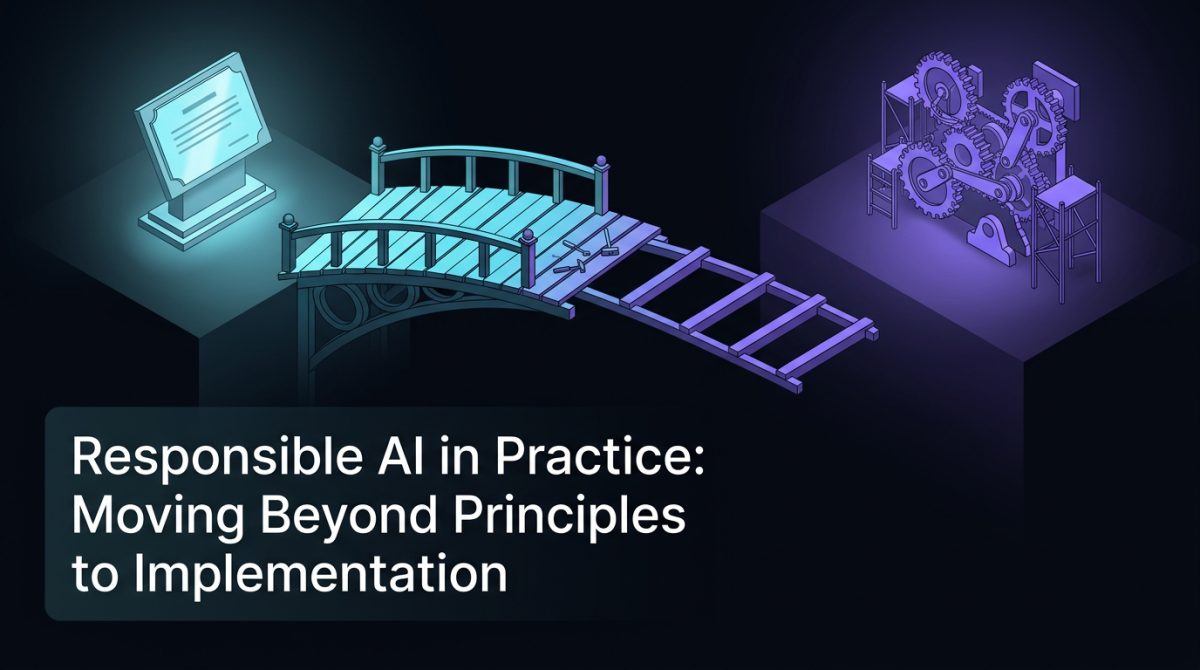 Responsible AI in Practice: Moving Beyond Principles to Implementation